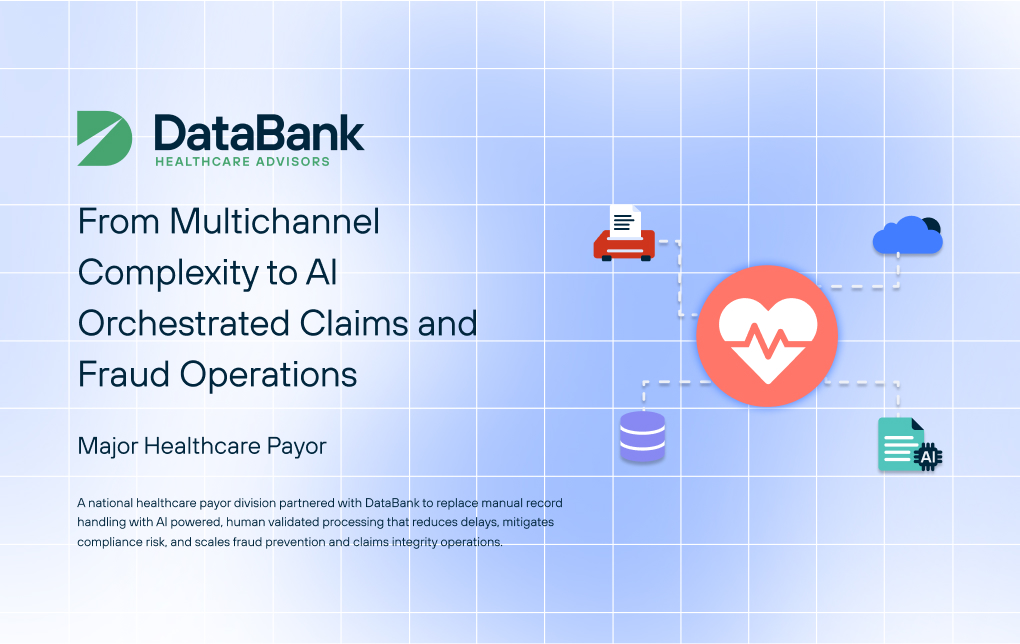 DataBank
HEALTHCARE ADVISORS

From Multichannel Complexity to AI Orchestrated Claims and Fraud Operations

Major Healthcare Payor

A national healthcare payor division partnered with DataBank to replace manual record handling with AI powered, human validated processing that reduces delays, mitigates compliance risk, and scales fraud prevention and claims integrity operations.

AI